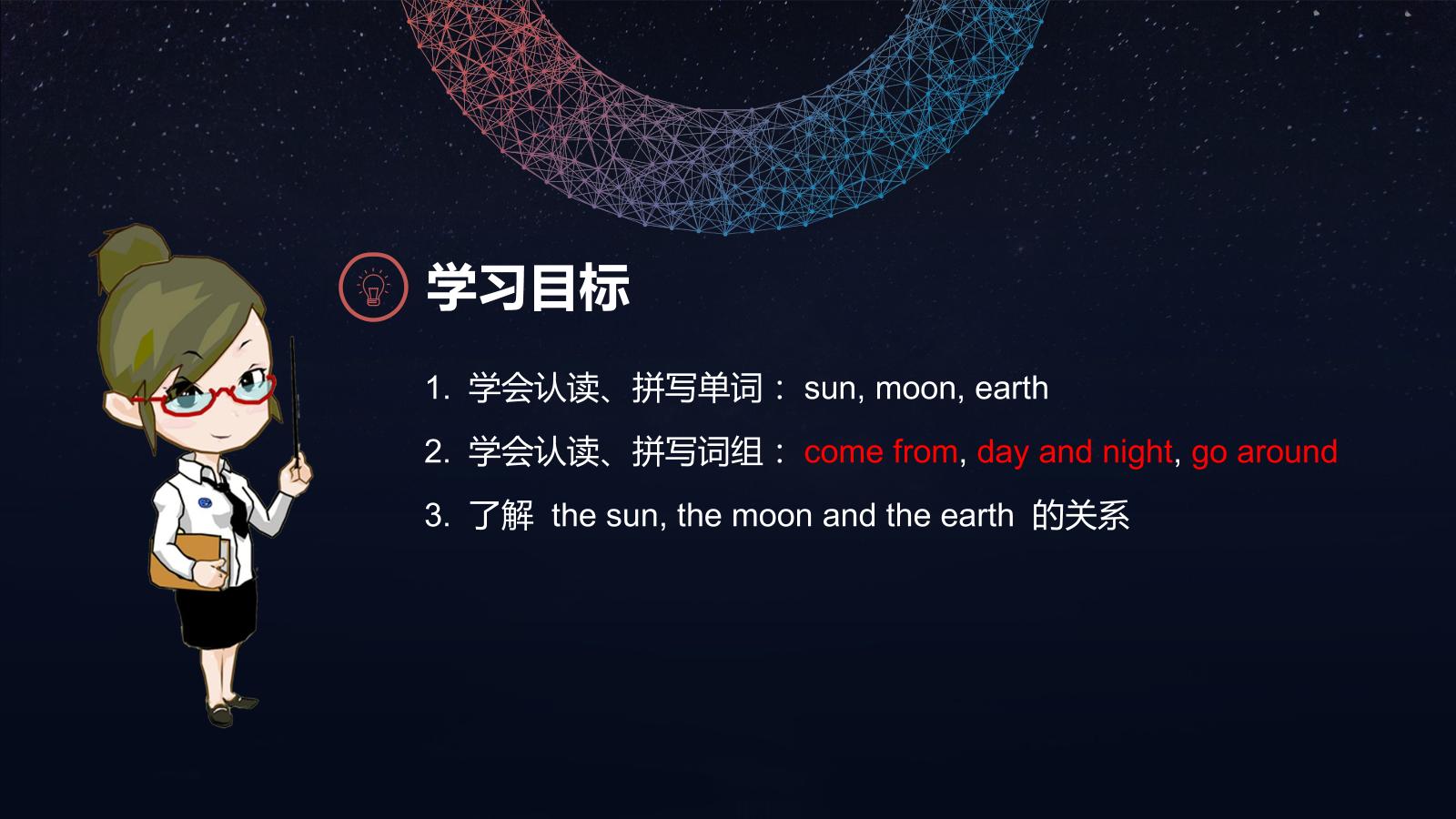 学习目标

1.学会认读、拼写单词：sun, moon, earth

2.学会认读、拼写词组：come from, day and night, go around

3.了解the sun, the moon and the earth的关系